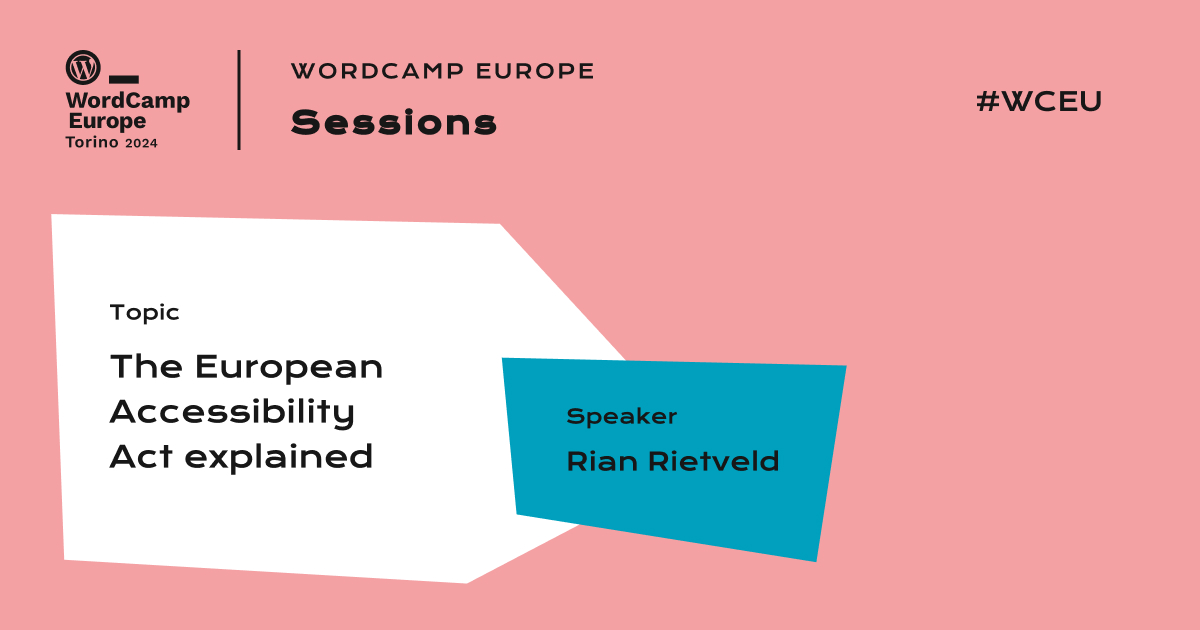 WordCamp Europe Torino 2024

WORDCAMP EUROPE

Sessions

#WCEU

Topic

The European Accessibility Act explained

Speaker

Rian Rietveld